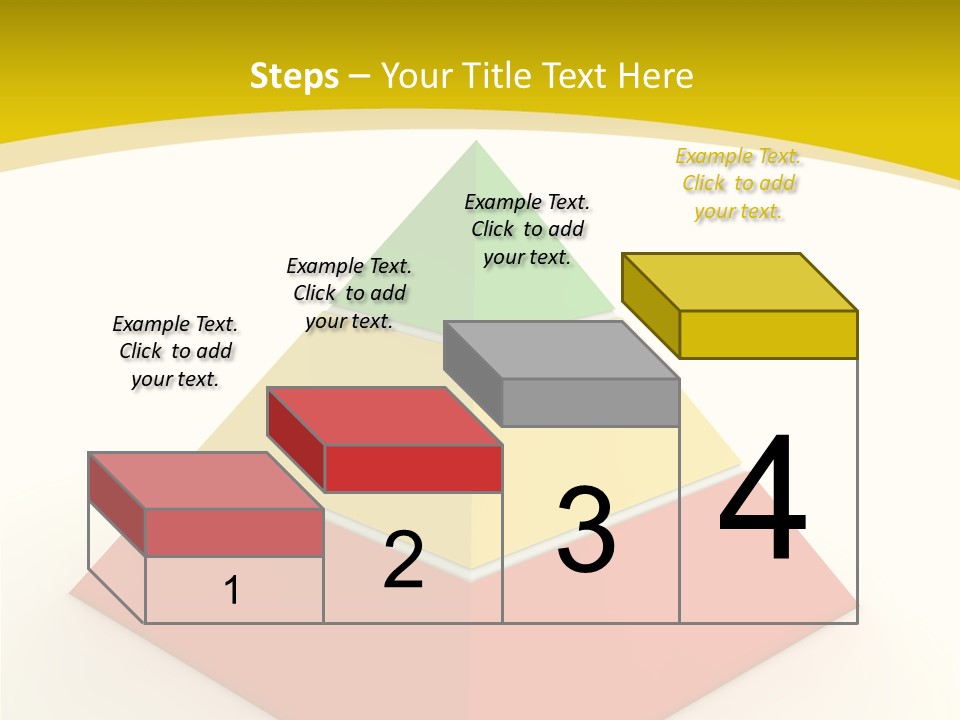 Steps – Your Title Text Here

Example Text. Click to add your text.

Example Text. Click to add your text.

Example Text. Click to add your text.

Example Text. Click to add your text.

1

2

3

4